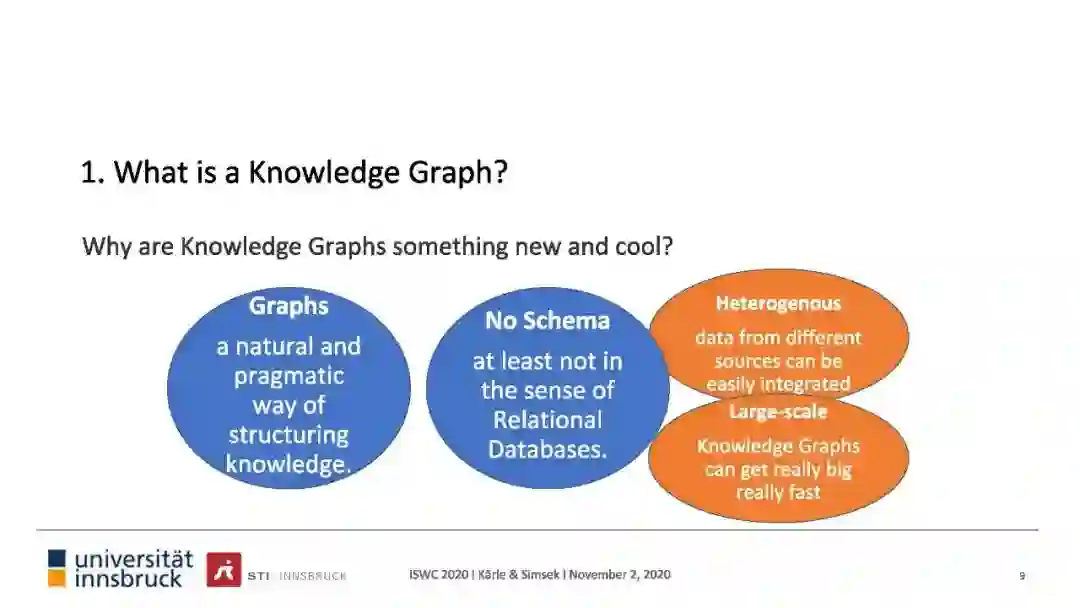 1. What is a Knowledge Graph?

Why are Knowledge Graphs something new and cool?

Graphs
a natural and pragmatic way of structuring knowledge.

No Schema
at least not in the sense of Relational Databases.

Heterogenous
data from different sources can be easily integrated

Large-scale
Knowledge Graphs can get really big really fast

universität innsbruck

STI INNSBRUCK

ISWC 2020 | Kärle & Simsek | November 2, 2020

9